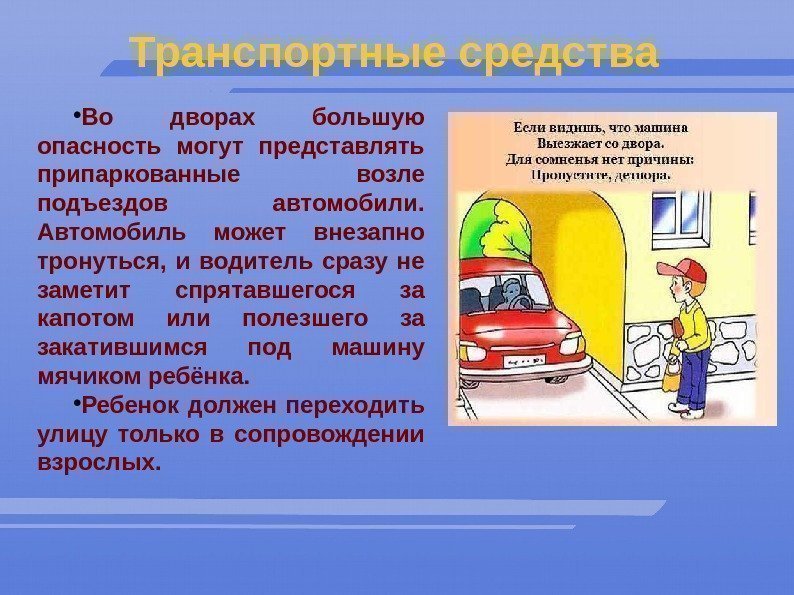 Транспортные средства

•Во дворах большую опасность могут представлять припаркованные возле подъездов автомобили. Автомобиль может внезапно тронуться, и водитель сразу не заметит спрятавшегося за капотом или полезшего за закатившимся под машину мячиком ребёнка.

•Ребенок должен переходить улицу только в сопровождении взрослых.

Если видишь, что машина
Выезжает со двора.
Для сомненья нет причины:
Пропустите, детвора.